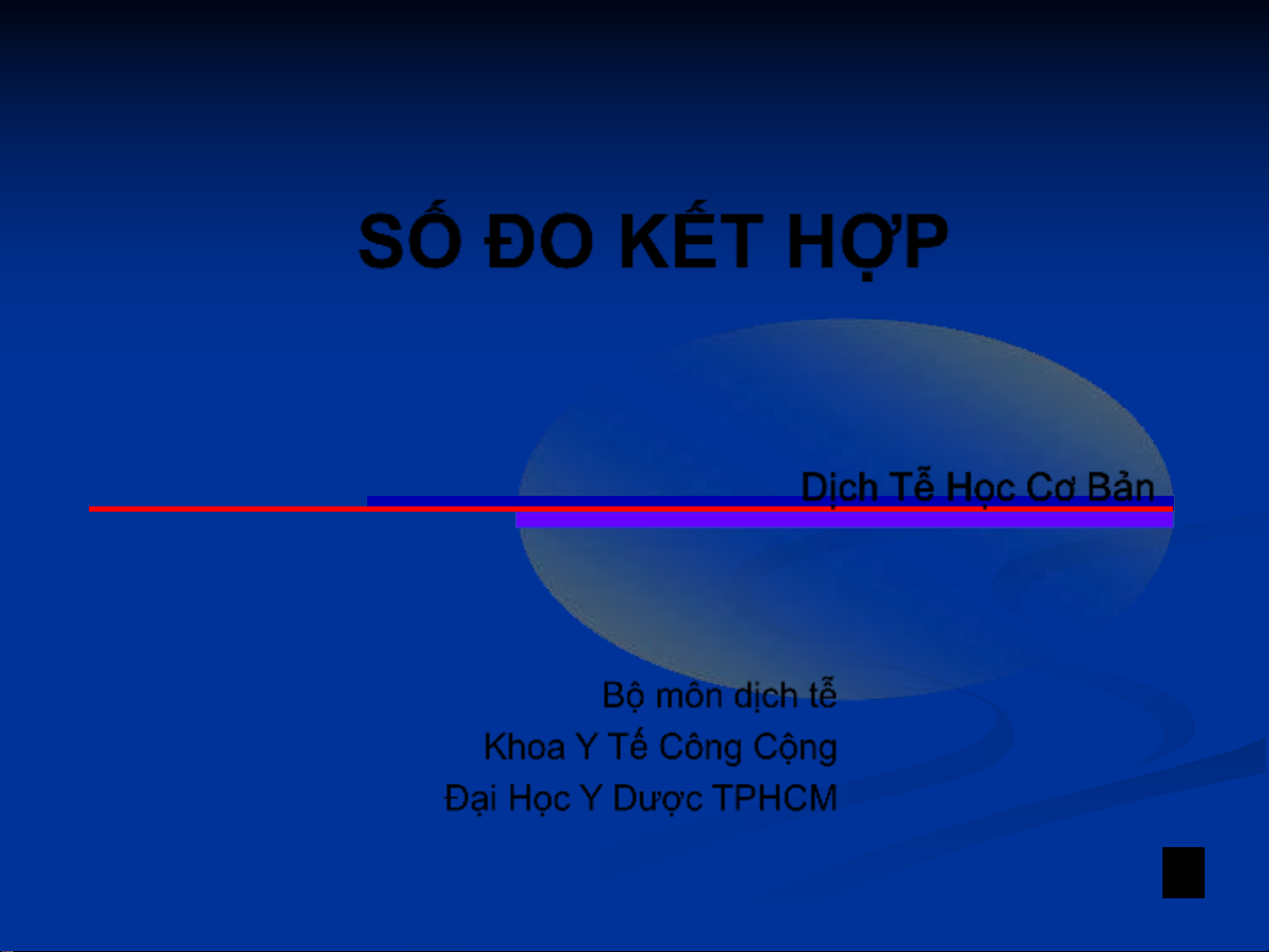 SỐ ĐO KẾT HỢP

Dịch Tễ Học Cơ Bản

Bộ môn dịch tễ
Khoa Y Tế Công Cộng
Đại Học Y Dược TPHCM